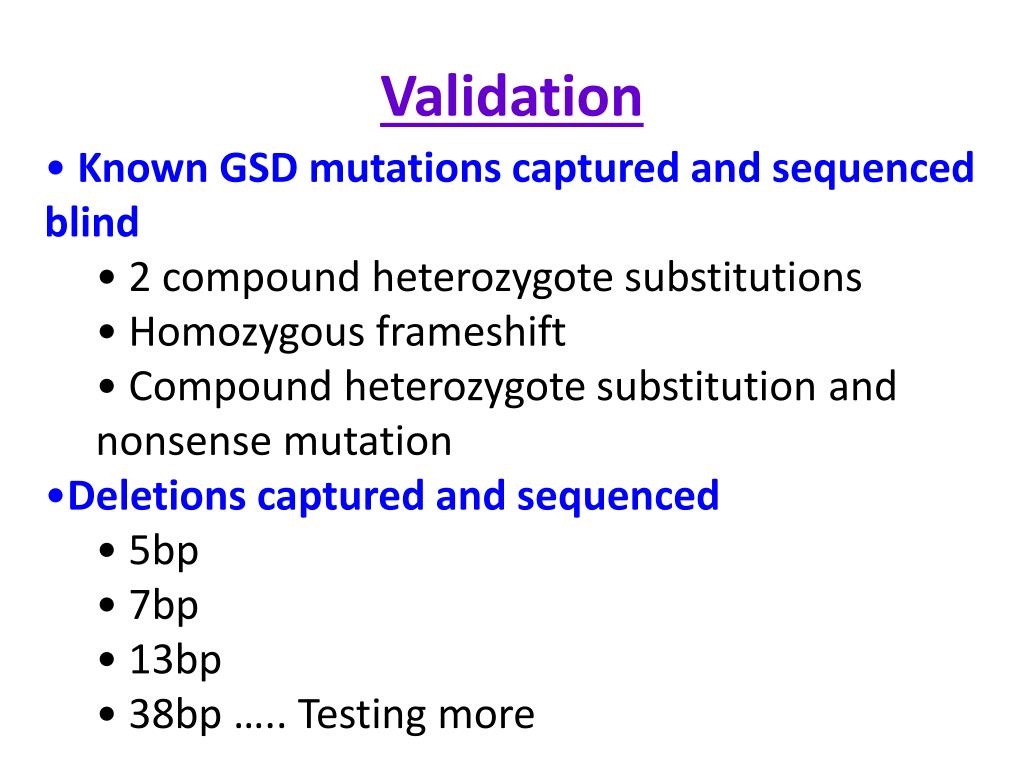 Validation

• Known GSD mutations captured and sequenced blind

• 2 compound heterozygote substitutions
• Homozygous frameshift
• Compound heterozygote substitution and nonsense mutation

•Deletions captured and sequenced

• 5bp
• 7bp
• 13bp
• 38bp ….. Testing more